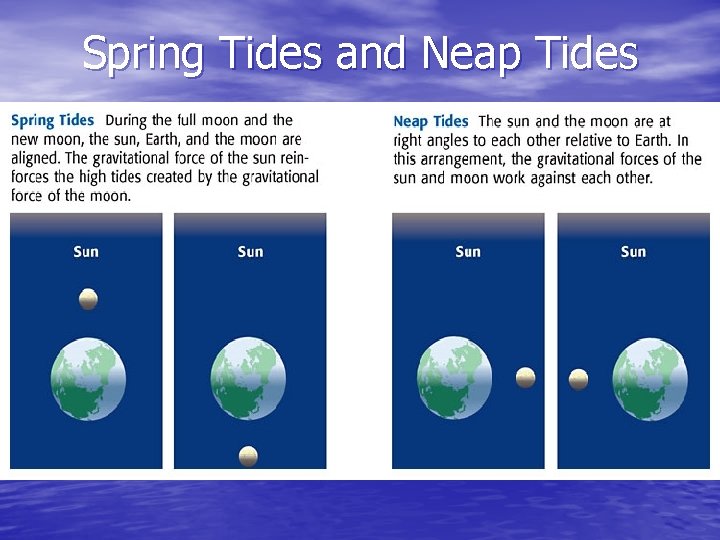 Spring Tides and Neap Tides

Spring Tides During the full moon and the new moon, the sun, Earth, and the moon are aligned. The gravitational force of the sun reinforces the high tides created by the gravitational force of the moon.

Sun

Sun

Neap Tides The sun and the moon are at right angles to each other relative to Earth. In this arrangement, the gravitational forces of the sun and moon work against each other.

Sun

Sun